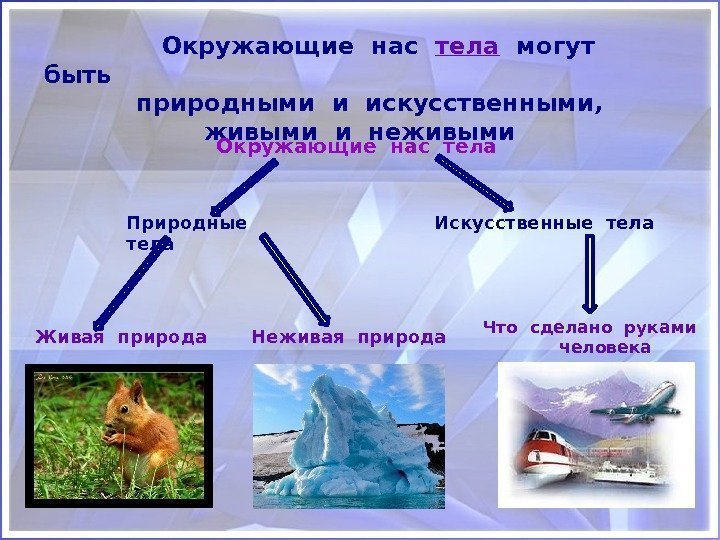 Окружающие нас тела могут быть
природными и искусственными,
живыми и неживыми

Окружающие нас тела

Природные тела

Искусственные тела

Живая природа

Неживая природа

Что сделано руками человека